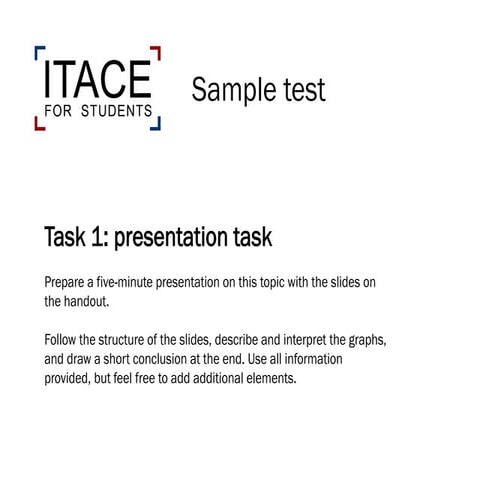 ITACE
FOR STUDENTS

Sample test

Task 1: presentation task

Prepare a five-minute presentation on this topic with the slides on the handout.

Follow the structure of the slides, describe and interpret the graphs, and draw a short conclusion at the end. Use all information provided, but feel free to add additional elements.